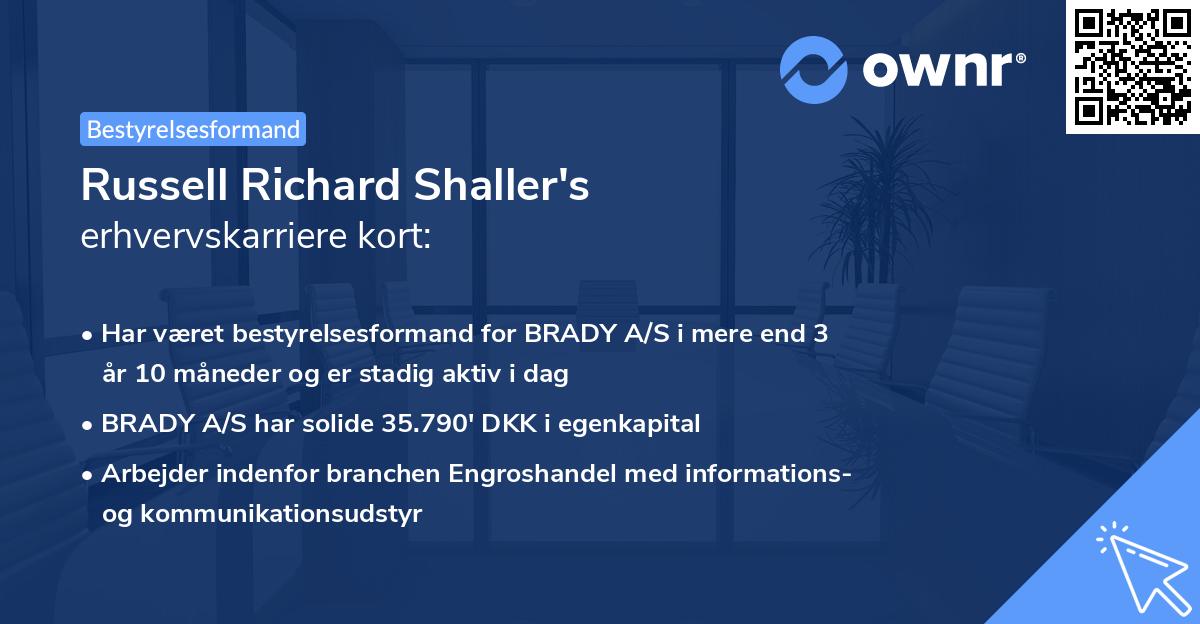 ownr®

Bestyrelsesformand

Russell Richard Shaller's
erhvervskarriere kort:

• Har været bestyrelsesformand for BRADY A/S i mere end 3 år 10 måneder og er stadig aktiv i dag

• BRADY A/S har solide 35.790' DKK i egenkapital

• Arbejder indenfor branchen Engroshandel med informations- og kommunikationsudstyr